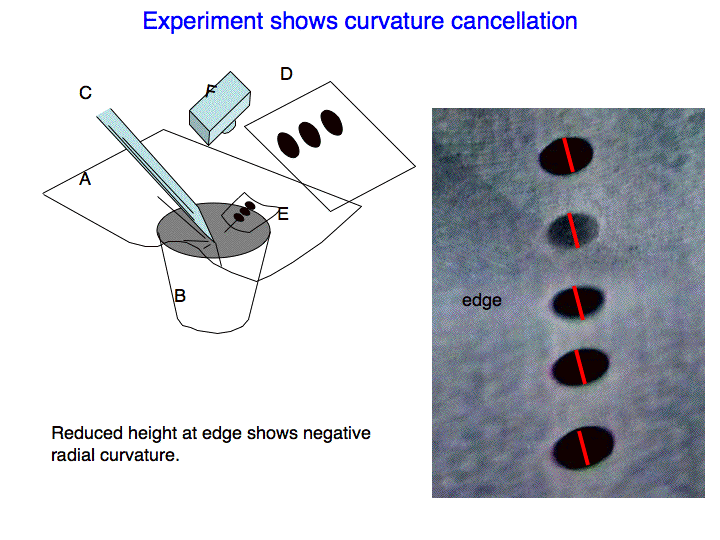 Experiment shows curvature cancellation

C

F

D

A

E

B

edge

Reduced height at edge shows negative radial curvature.